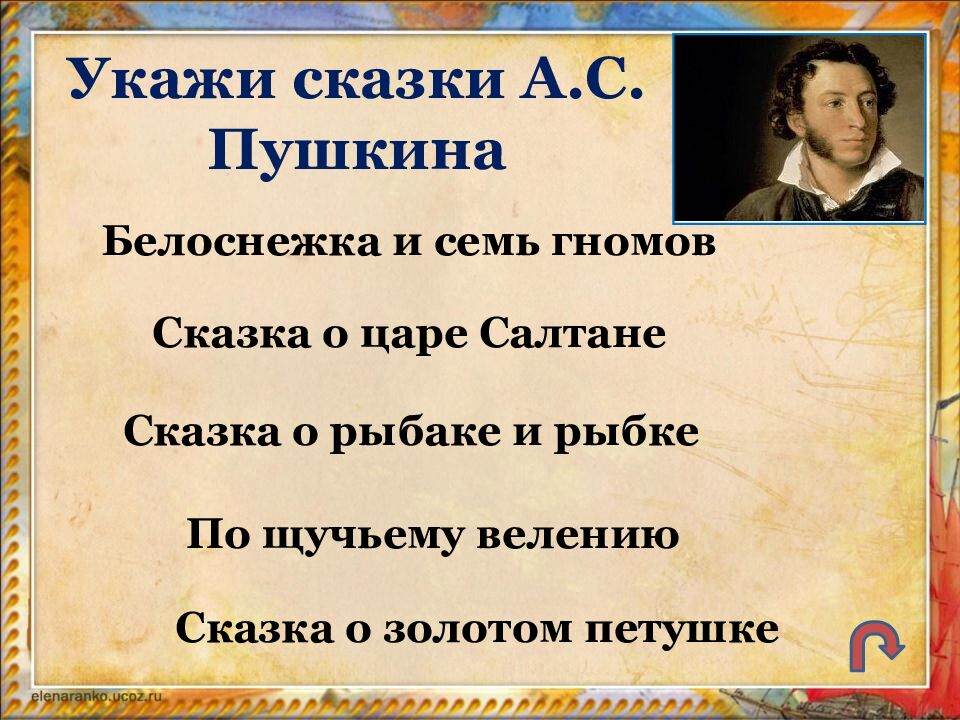 Укажи сказки А.С. Пушкина

Белоснежка и семь гномов

Сказка о царе Салтане

Сказка о рыбаке и рыбке

По щучьему велению

Сказка о золотом петушке

elenaranko.ucoz.ru